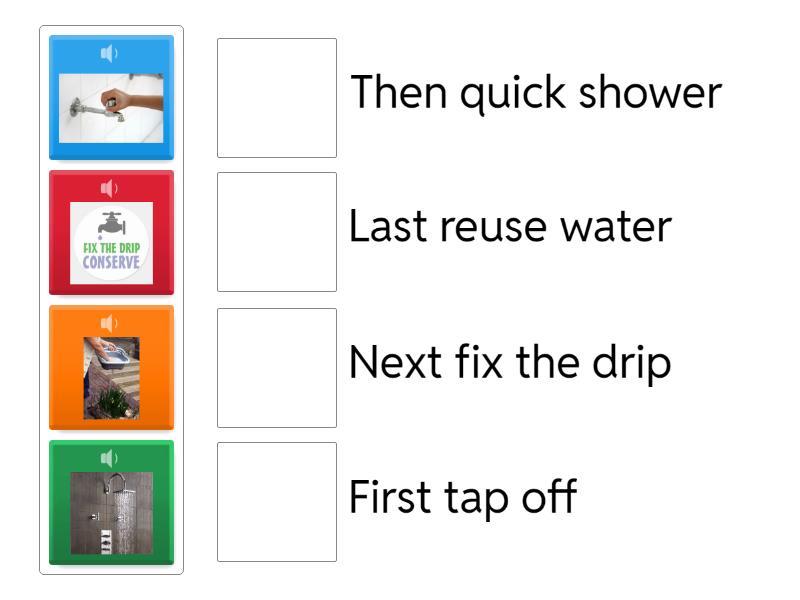 FIX THE DRIP
CONSERVE

Then quick shower

Last reuse water

Next fix the drip

First tap off